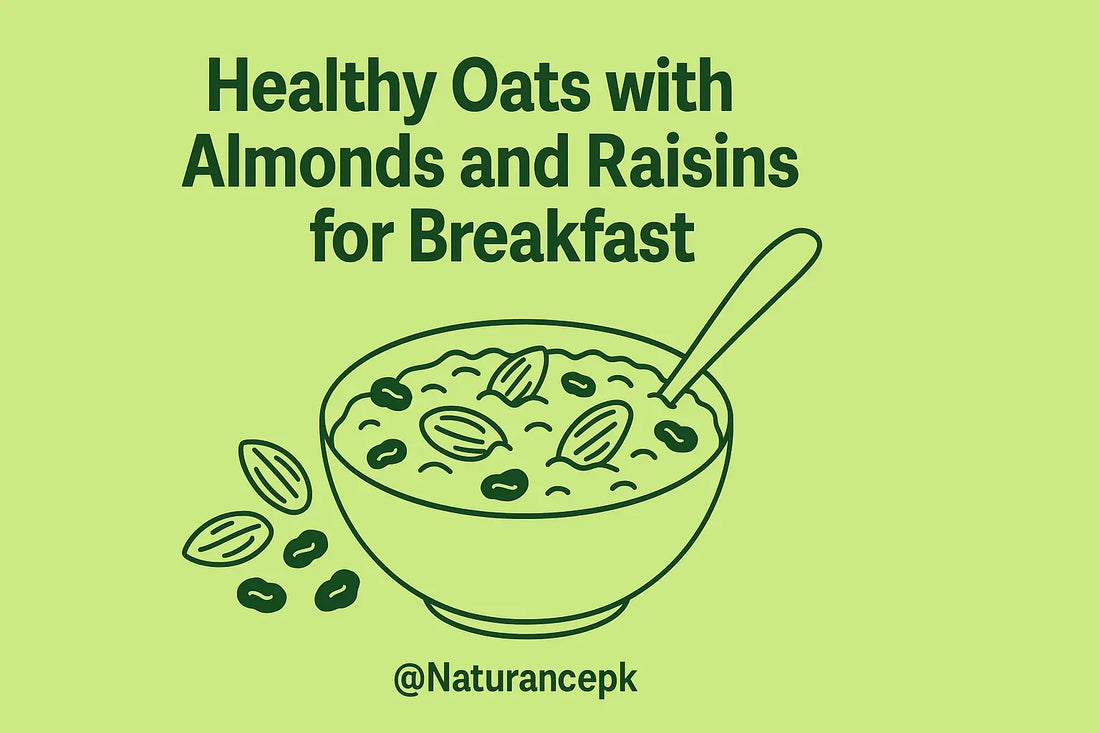 Healthy Oats with Almonds and Raisins for Breakfast

@Naturancepk